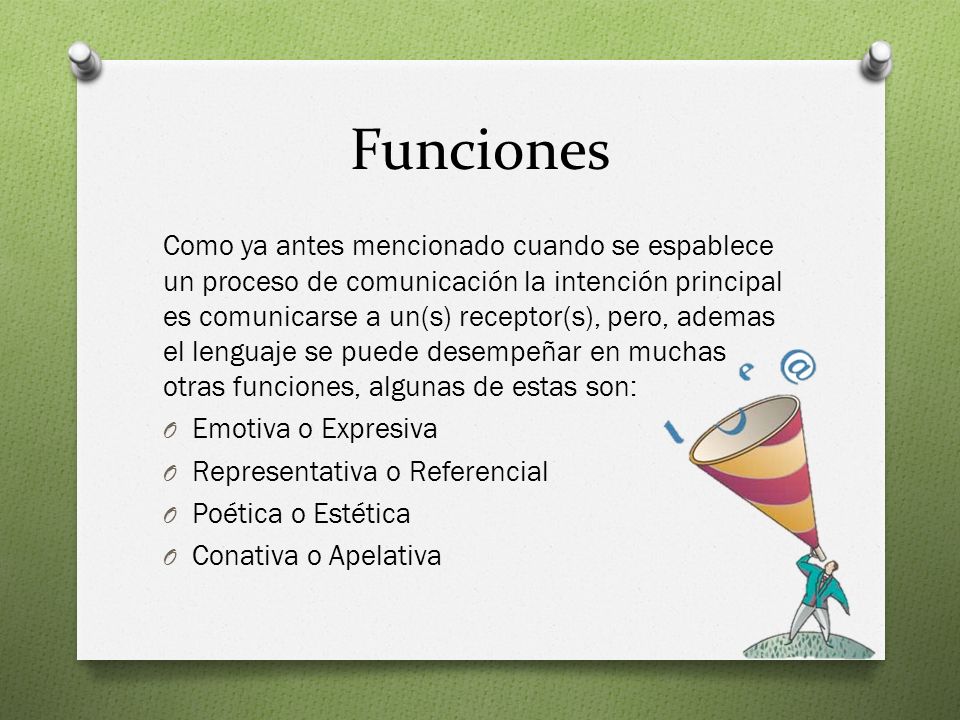 Funciones

Como ya antes mencionado cuando se espablece un proceso de comunicación la intención principal es comunicarse a un(s) receptor(s), pero, ademas el lenguaje se puede desempeñar en muchas otras funciones, algunas de estas son:

O Emotiva o Expresiva
O Representativa o Referencial
O Poética o Estética
O Conativa o Apelativa

e @